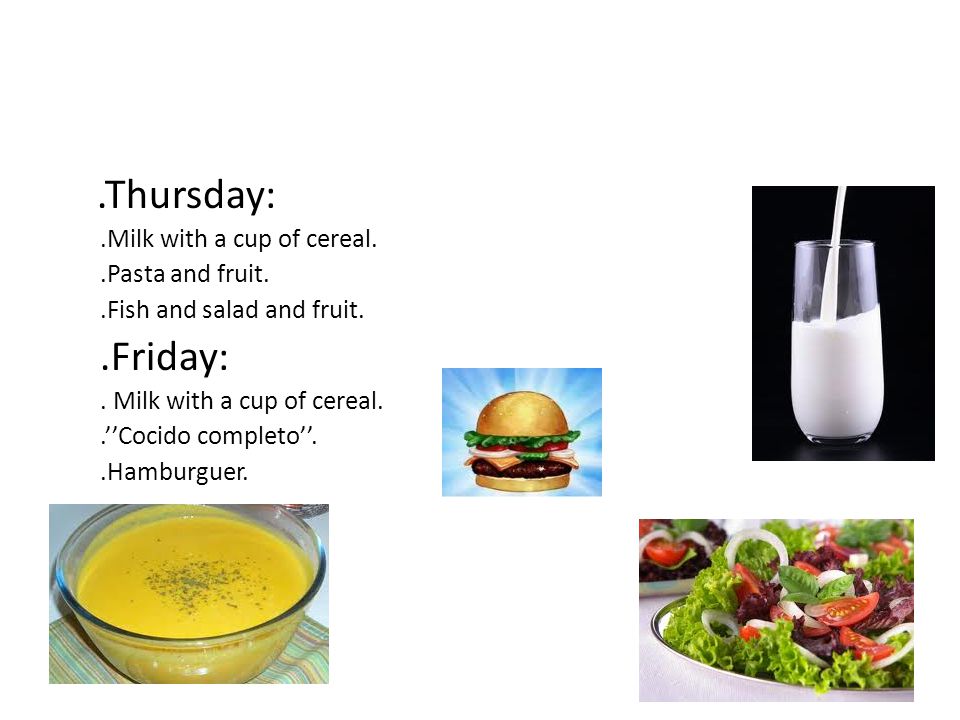 .Thursday:
.Milk with a cup of cereal.
.Pasta and fruit.
.Fish and salad and fruit.

.Friday:
. Milk with a cup of cereal.
.’’Cocido completo’’.
.Hamburguer.